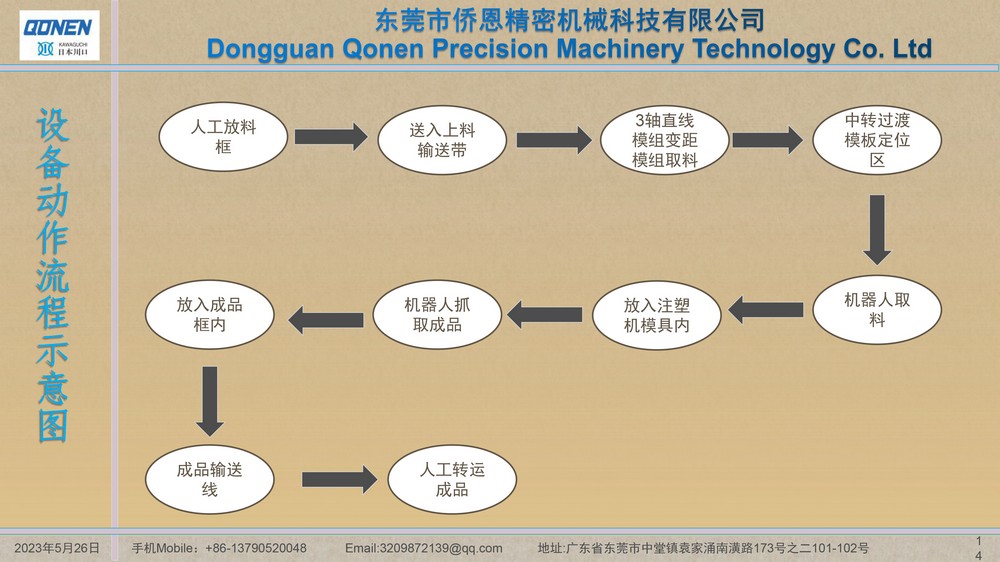 QONEN
KAWAGUCHI
日本川口

东莞市侨恩精密机械科技有限公司
Dongguan Qonen Precision Machinery Technology Co. Ltd

设备动作流程示意图

人工放料框

送入上料输送带

3轴直线模组变距模组取料

中转过渡模板定位区

机器人取料

放入注塑机模具内

机器人抓取成品

放入成品框内

成品输送线

人工转运成品

2023年5月26日　手机Mobile：+86-13790520048　Email:3209872139@qq.com　地址:广东省东莞市中堂镇袁家涌南潢路173号之二101-102号

14